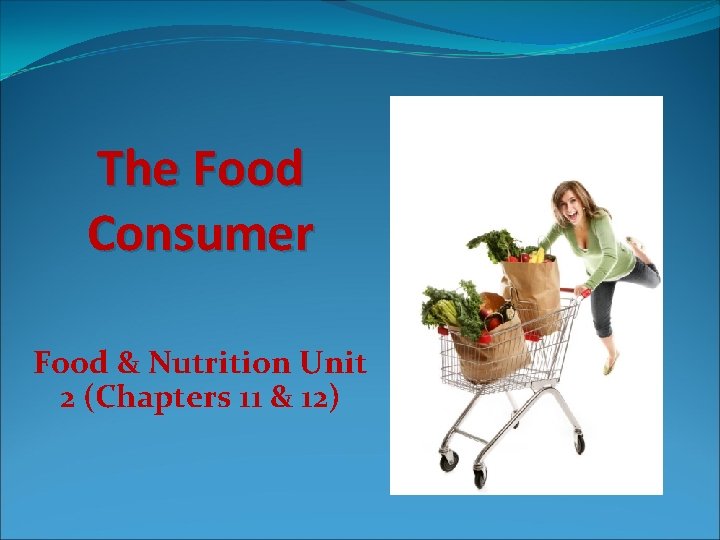 The Food Consumer

Food & Nutrition Unit 2 (Chapters 11 & 12)